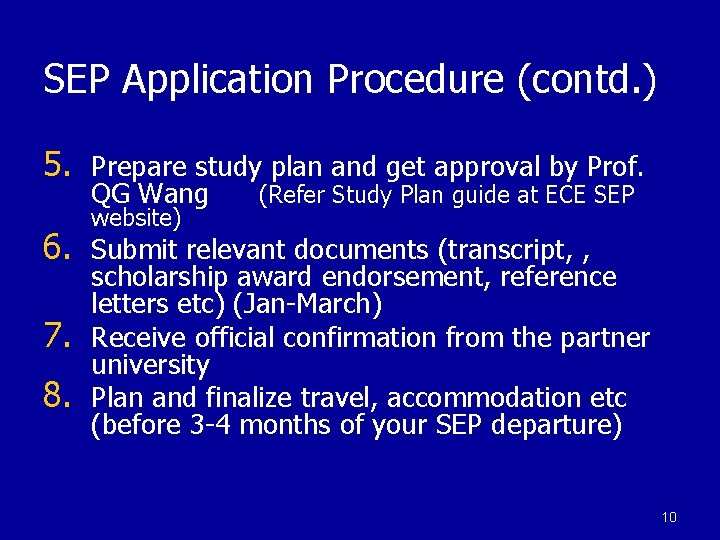 SEP Application Procedure (contd.)

5. Prepare study plan and get approval by Prof. QG Wang (Refer Study Plan guide at ECE SEP website)
6. Submit relevant documents (transcript, , scholarship award endorsement, reference letters etc) (Jan-March)
7. Receive official confirmation from the partner university
8. Plan and finalize travel, accommodation etc (before 3-4 months of your SEP departure)

10